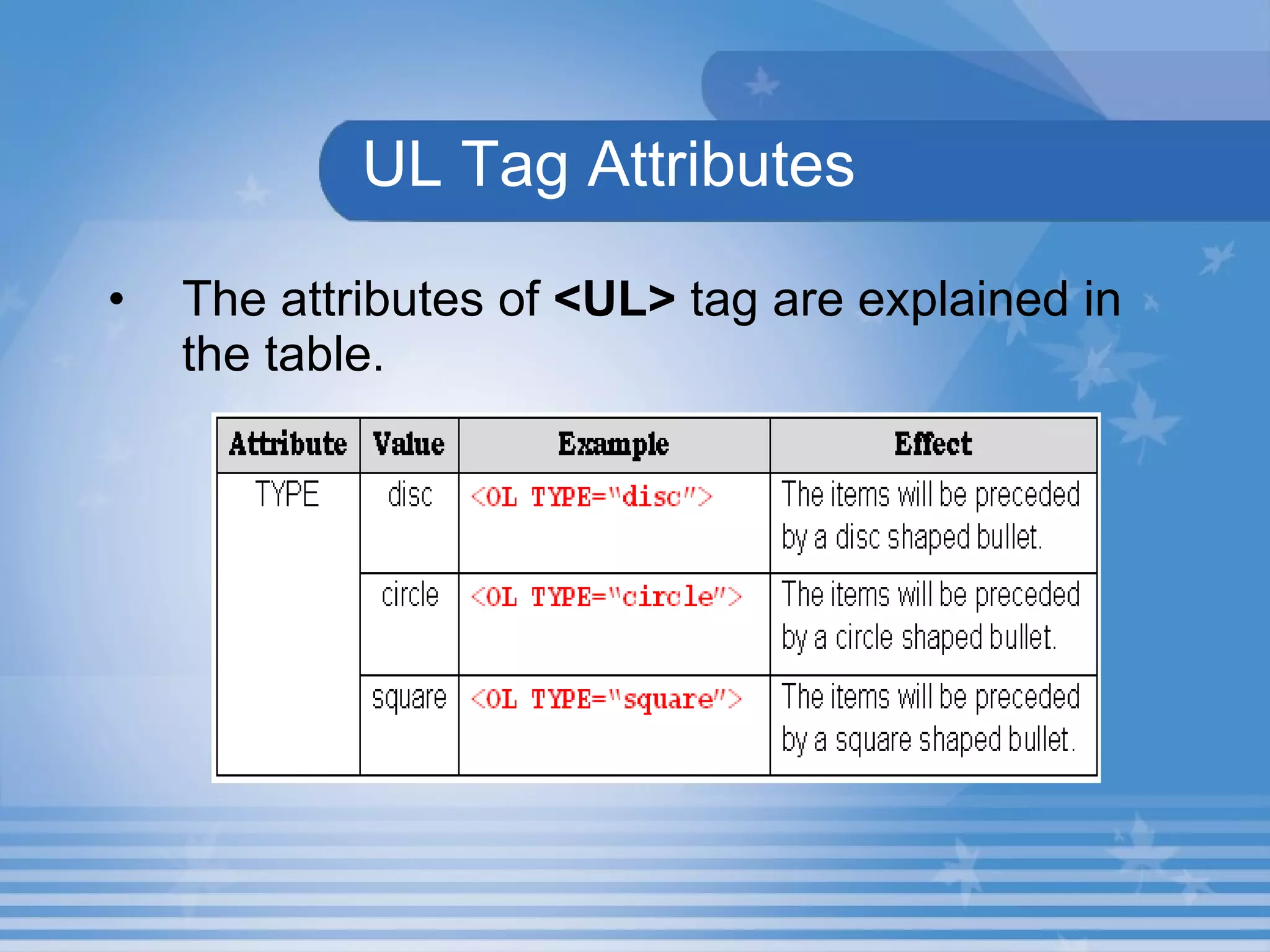 UL Tag Attributes

• The attributes of **<UL>** tag are explained in the table.

| Attribute | Value | Example | Effect |
|---|---|---|---|
| TYPE | disc | <OL TYPE="disc"> | The items will be preceded by a disc shaped bullet. |
| | circle | <OL TYPE="circle"> | The items will be preceded by a circle shaped bullet. |
| | square | <OL TYPE="square"> | The items will be preceded by a square shaped bullet. |